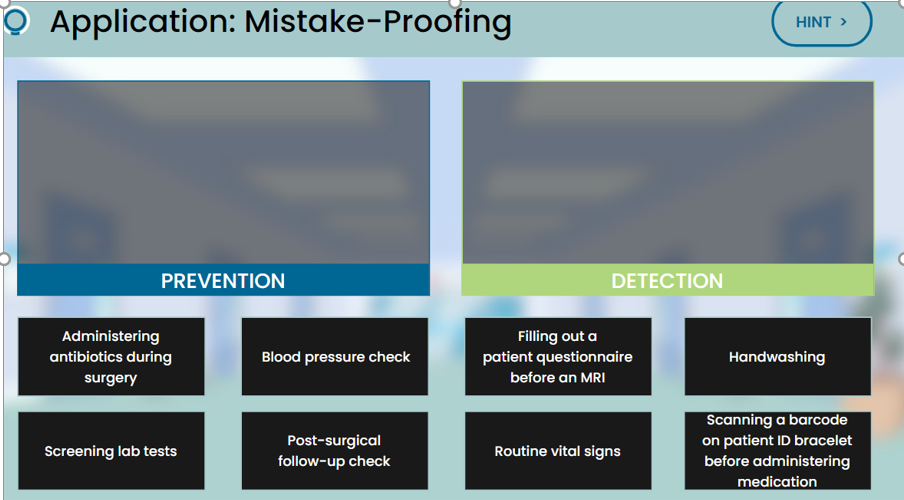 Application: Mistake-Proofing

HINT >

PREVENTION

DETECTION

Administering antibiotics during surgery

Blood pressure check

Filling out a patient questionnaire before an MRI

Handwashing

Screening lab tests

Post-surgical follow-up check

Routine vital signs

Scanning a barcode on patient ID bracelet before administering medication